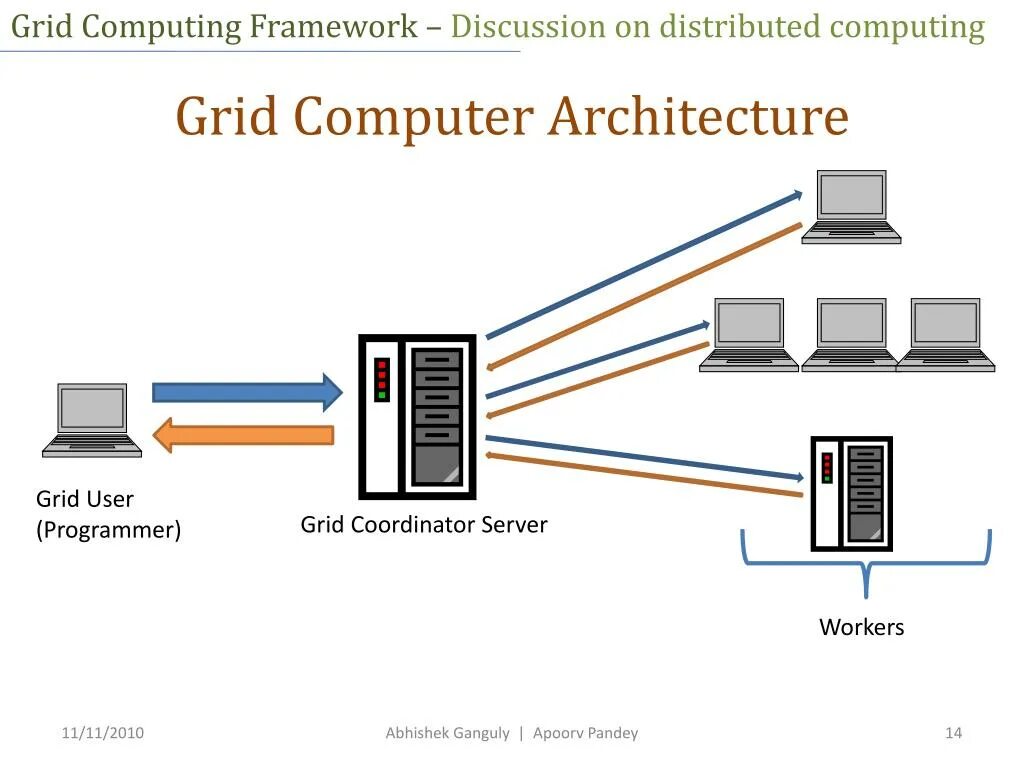 Grid Computing Framework – Discussion on distributed computing

Grid Computer Architecture

Grid User
(Programmer)

Grid Coordinator Server

Workers

11/11/2010

Abhishek Ganguly | Apoorv Pandey

14